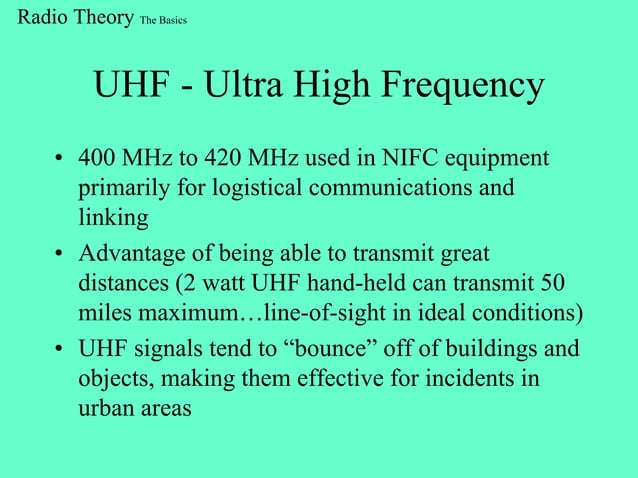 Radio Theory The Basics

UHF - Ultra High Frequency

• 400 MHz to 420 MHz used in NIFC equipment primarily for logistical communications and linking

• Advantage of being able to transmit great distances (2 watt UHF hand-held can transmit 50 miles maximum…line-of-sight in ideal conditions)

• UHF signals tend to “bounce” off of buildings and objects, making them effective for incidents in urban areas